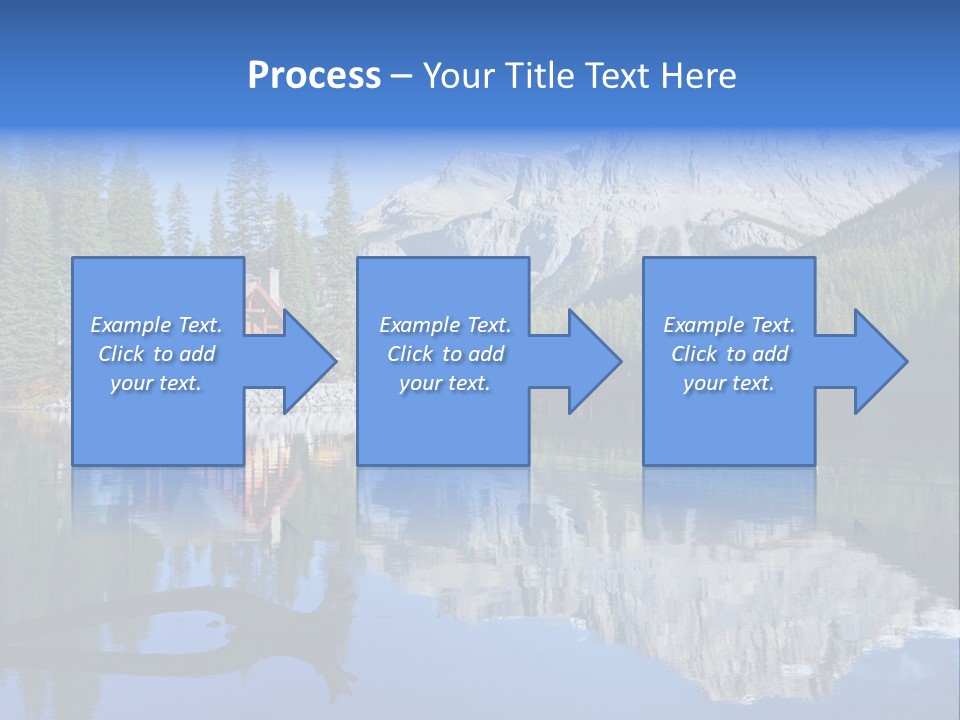 Process – Your Title Text Here

Example Text. Click to add your text.

Example Text. Click to add your text.

Example Text. Click to add your text.